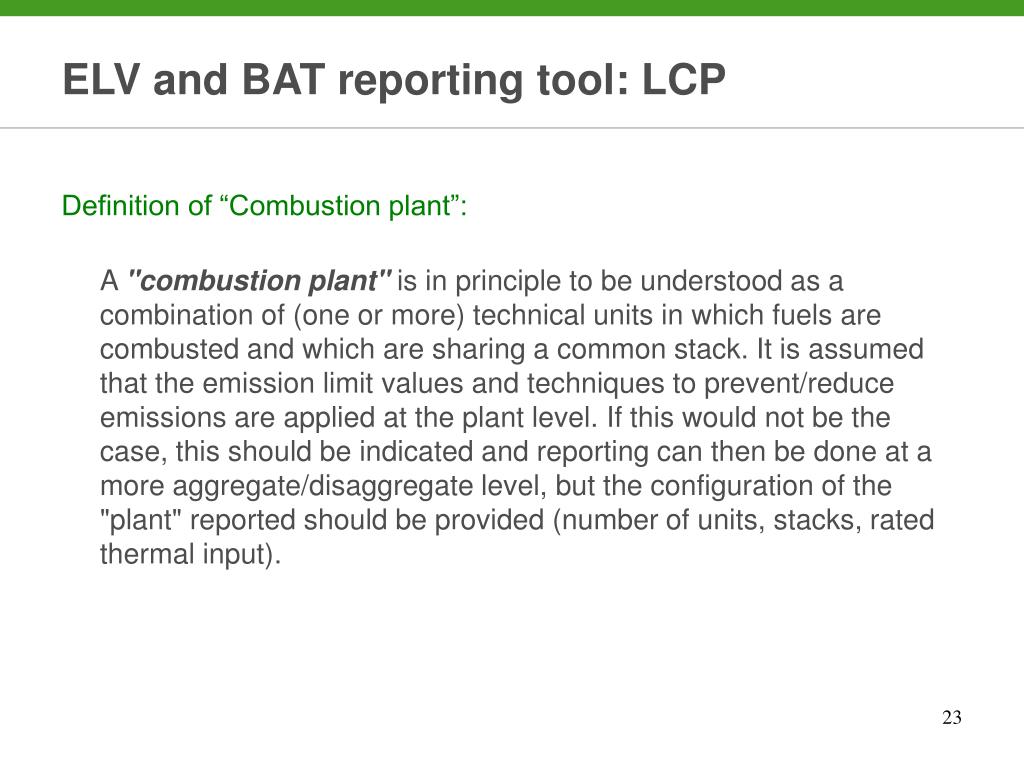 ELV and BAT reporting tool: LCP

Definition of “Combustion plant”:

A "combustion plant" is in principle to be understood as a combination of (one or more) technical units in which fuels are combusted and which are sharing a common stack. It is assumed that the emission limit values and techniques to prevent/reduce emissions are applied at the plant level. If this would not be the case, this should be indicated and reporting can then be done at a more aggregate/disaggregate level, but the configuration of the "plant" reported should be provided (number of units, stacks, rated thermal input).

23